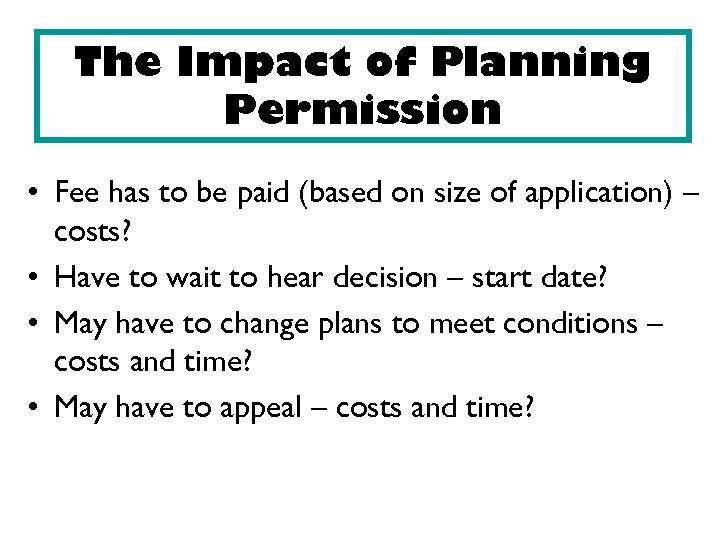 The Impact of Planning Permission

• Fee has to be paid (based on size of application) – costs?
• Have to wait to hear decision – start date?
• May have to change plans to meet conditions – costs and time?
• May have to appeal – costs and time?